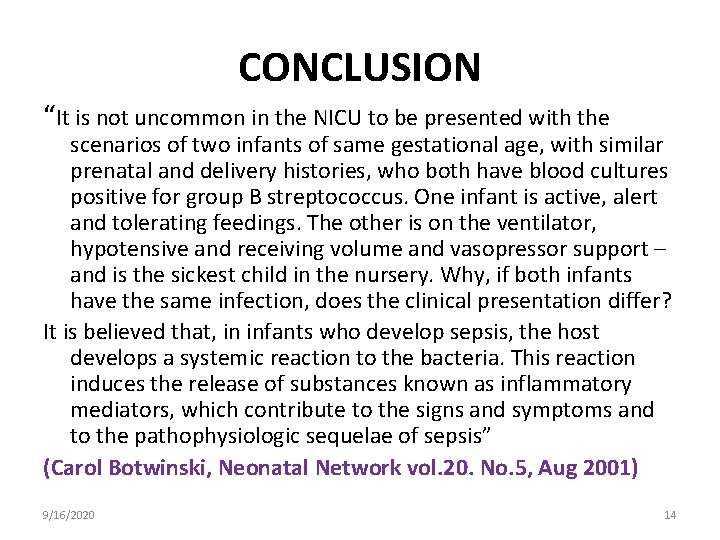 CONCLUSION

"It is not uncommon in the NICU to be presented with the scenarios of two infants of same gestational age, with similar prenatal and delivery histories, who both have blood cultures positive for group B streptococcus. One infant is active, alert and tolerating feedings. The other is on the ventilator, hypotensive and receiving volume and vasopressor support – and is the sickest child in the nursery. Why, if both infants have the same infection, does the clinical presentation differ?

It is believed that, in infants who develop sepsis, the host develops a systemic reaction to the bacteria. This reaction induces the release of substances known as inflammatory mediators, which contribute to the signs and symptoms and to the pathophysiologic sequelae of sepsis"

(Carol Botwinski, Neonatal Network vol.20. No.5, Aug 2001)

9/16/2020

14